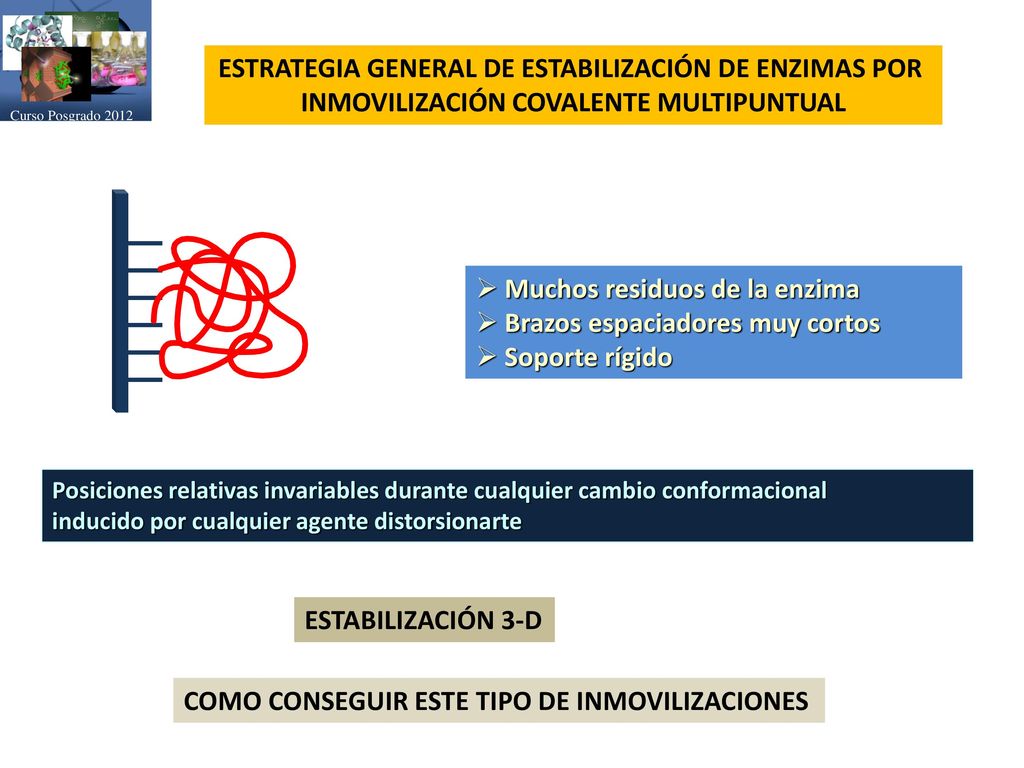 Curso Posgrado 2012

ESTRATEGIA GENERAL DE ESTABILIZACIÓN DE ENZIMAS POR INMOVILIZACIÓN COVALENTE MULTIPUNTUAL

➢ Muchos residuos de la enzima
➢ Brazos espaciadores muy cortos
➢ Soporte rígido

Posiciones relativas invariables durante cualquier cambio conformacional inducido por cualquier agente distorsionarte

ESTABILIZACIÓN 3-D

COMO CONSEGUIR ESTE TIPO DE INMOVILIZACIONES